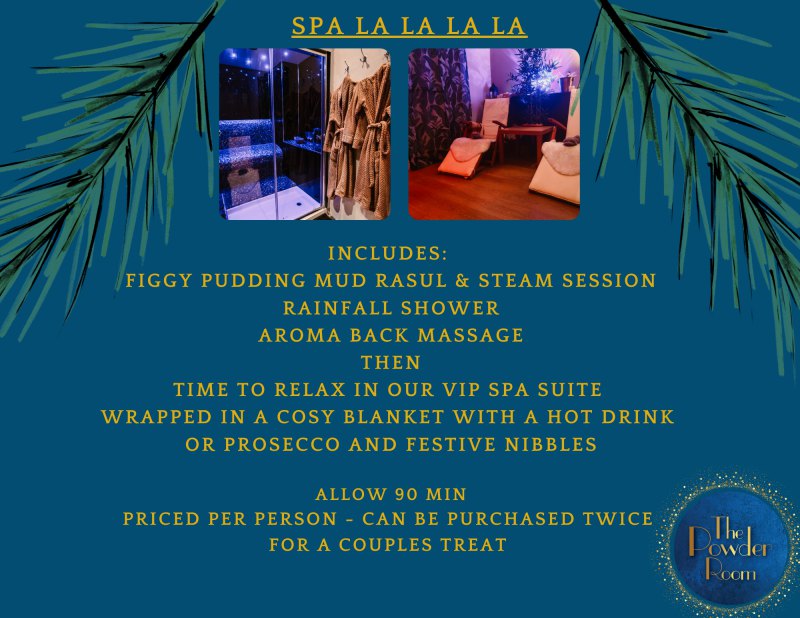 SPA LA LA LA LA

INCLUDES:
FIGGY PUDDING MUD RASUL & STEAM SESSION
RAINFALL SHOWER
AROMA BACK MASSAGE
THEN
TIME TO RELAX IN OUR VIP SPA SUITE
WRAPPED IN A COSY BLANKET WITH A HOT DRINK
OR PROSECCO AND FESTIVE NIBBLES

ALLOW 90 MIN
PRICED PER PERSON - CAN BE PURCHASED TWICE
FOR A COUPLES TREAT

The Powder Room